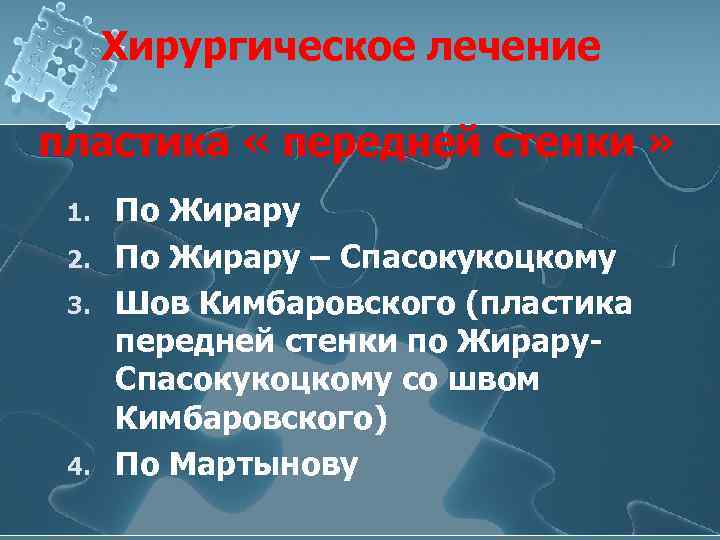 Хирургическое лечение

пластика « передней стенки »

1. По Жирару
2. По Жирару – Спасокукоцкому
3. Шов Кимбаровского (пластика передней стенки по Жирару-Спасокукоцкому со швом Кимбаровского)
4. По Мартынову